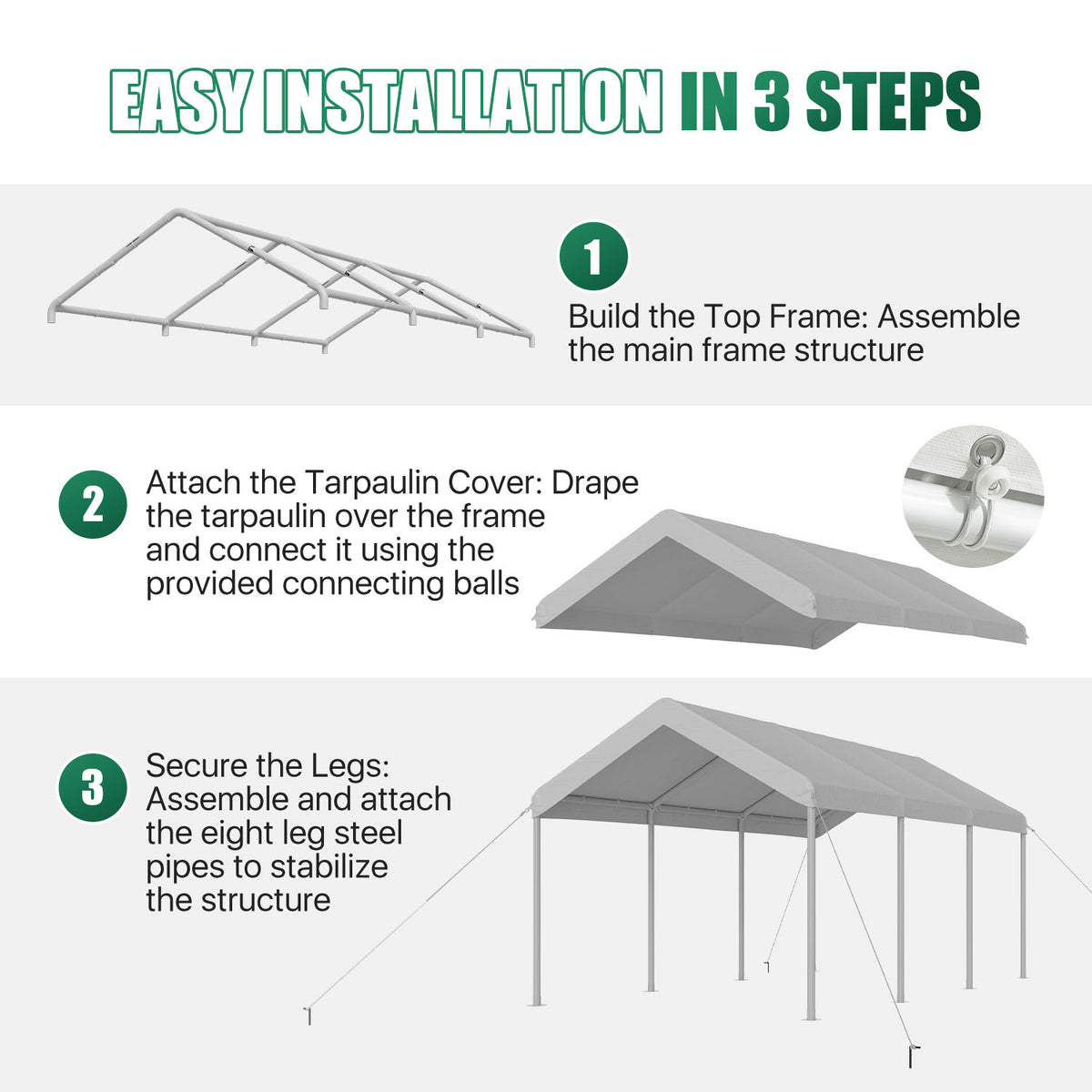 EASY INSTALLATION IN 3 STEPS

1

Build the Top Frame: Assemble the main frame structure

2

Attach the Tarpaulin Cover: Drape the tarpaulin over the frame and connect it using the provided connecting balls

3

Secure the Legs: Assemble and attach the eight leg steel pipes to stabilize the structure